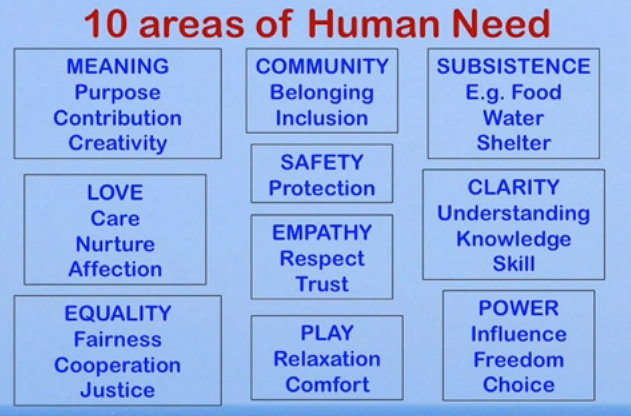 10 areas of Human Need

MEANING
Purpose
Contribution
Creativity

LOVE
Care
Nurture
Affection

EQUALITY
Fairness
Cooperation
Justice

COMMUNITY
Belonging
Inclusion

SAFETY
Protection

EMPATHY
Respect
Trust

PLAY
Relaxation
Comfort

SUBSISTENCE
E.g. Food
Water
Shelter

CLARITY
Understanding
Knowledge
Skill

POWER
Influence
Freedom
Choice